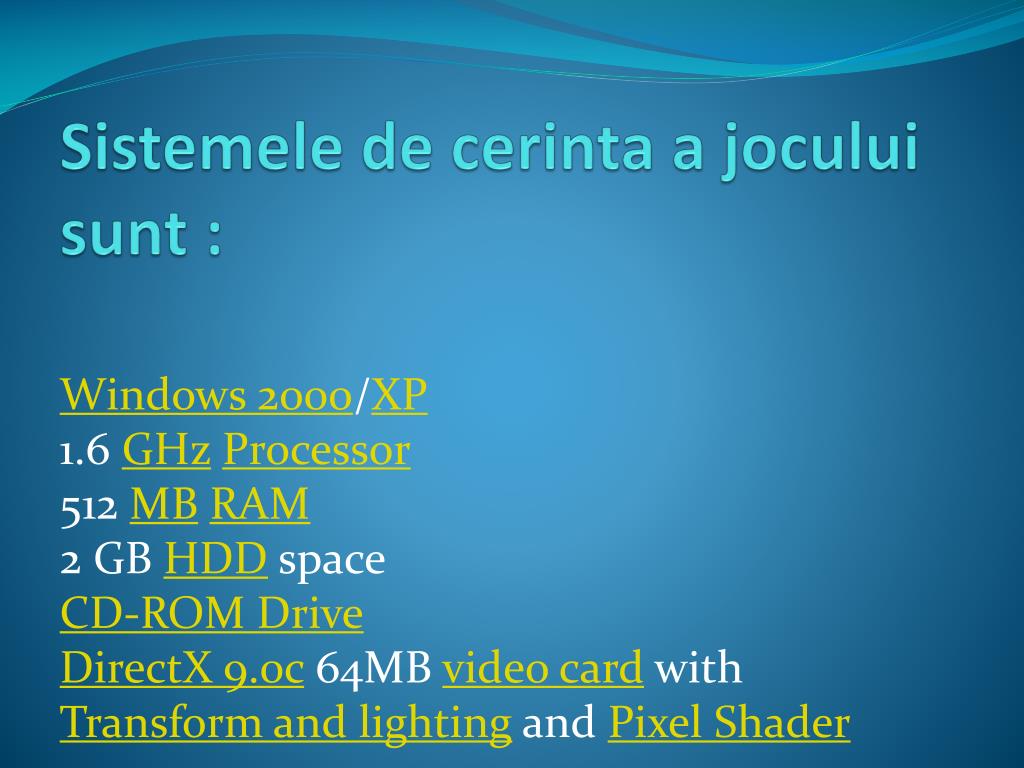 Sistemele de cerinta a jocului sunt :

Windows 2000/XP
1.6 GHz Processor
512 MB RAM
2 GB HDD space
CD-ROM Drive
DirectX 9.0c 64MB video card with Transform and lighting and Pixel Shader